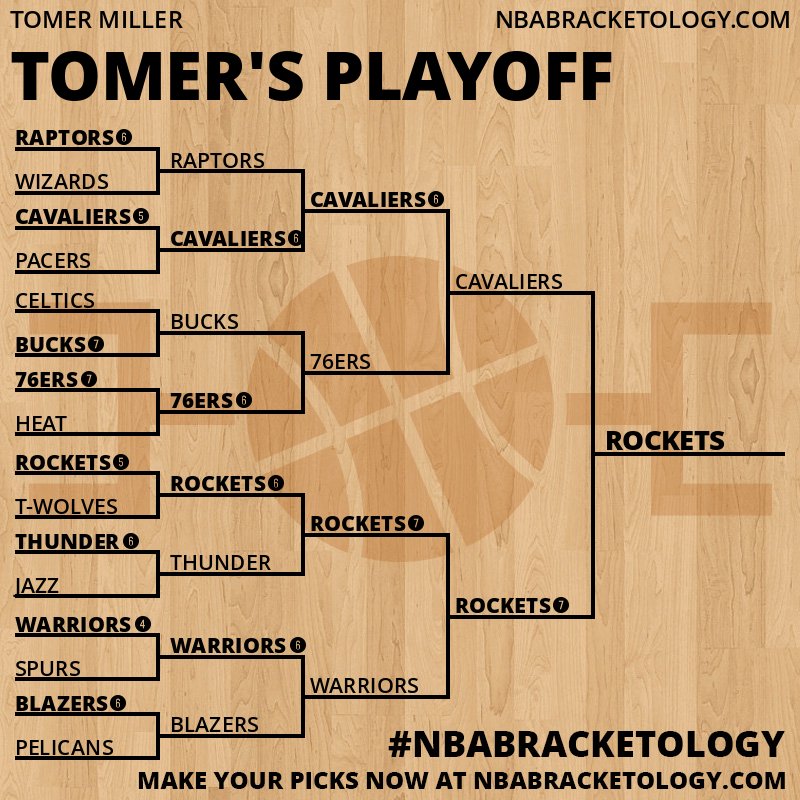 TOMER MILLER

NBABRACKETOLOGY.COM

TOMER'S PLAYOFF

RAPTORS 6
WIZARDS
CAVALIERS 5
PACERS
CELTICS
BUCKS 7
76ERS 7
HEAT
ROCKETS 5
T-WOLVES
THUNDER 6
JAZZ
WARRIORS 4
SPURS
BLAZERS 6
PELICANS

RAPTORS
CAVALIERS 6
BUCKS
76ERS 6
ROCKETS 6
THUNDER
WARRIORS 6
BLAZERS

CAVALIERS 6
76ERS
ROCKETS 7
WARRIORS

CAVALIERS
ROCKETS 7

ROCKETS

#NBABRACKETOLOGY
MAKE YOUR PICKS NOW AT NBABRACKETOLOGY.COM